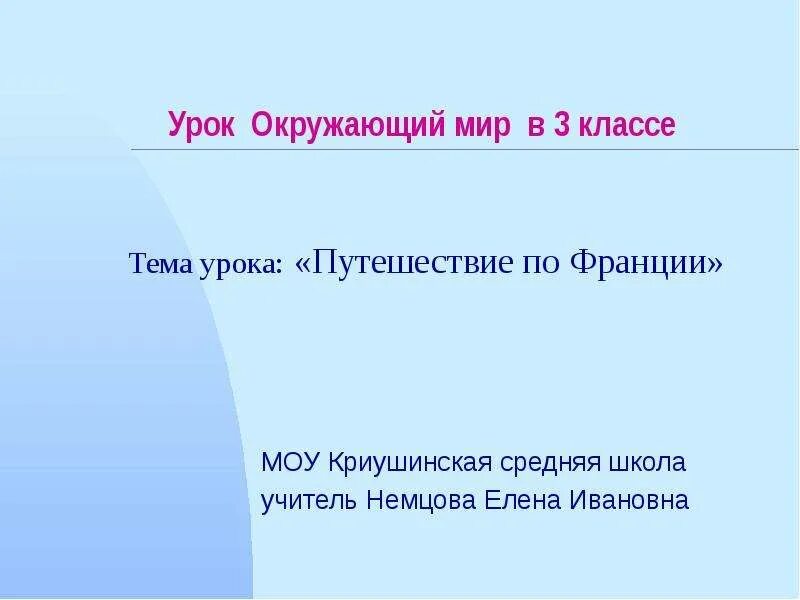 Урок Окружающий мир в 3 классе

Тема урока: «Путешествие по Франции»

МОУ Криушинская средняя школа
учитель Немцова Елена Ивановна